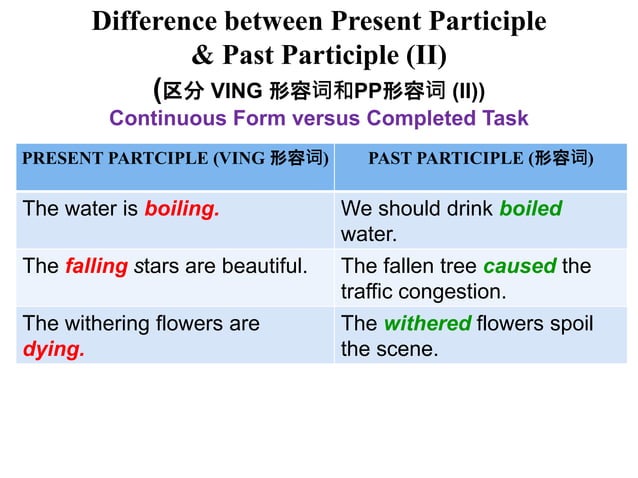 Difference between Present Participle & Past Participle (II)
(区分 VING 形容词和PP形容词 (II))
Continuous Form versus Completed Task

| PRESENT PARTCIPLE (VING 形容词) | PAST PARTICIPLE (形容词) |
|---|---|
| The water is boiling. | We should drink boiled water. |
| The falling stars are beautiful. | The fallen tree caused the traffic congestion. |
| The withering flowers are dying. | The withered flowers spoil the scene. |